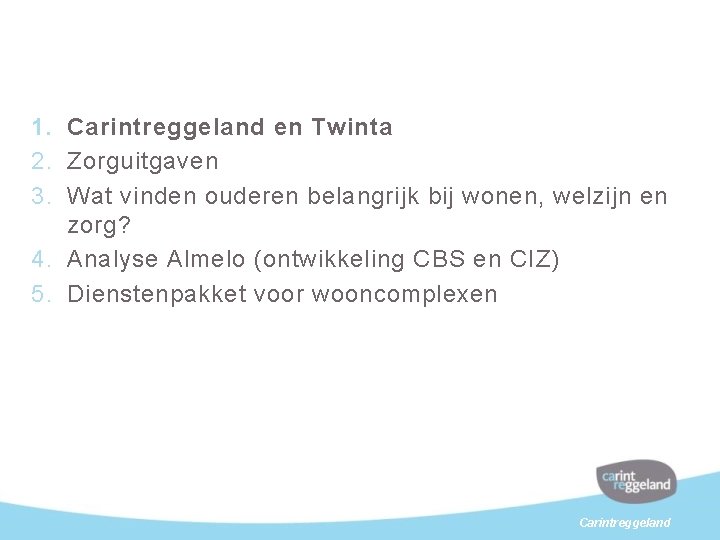 1. Carintreggeland en Twinta
2. Zorguitgaven
3. Wat vinden ouderen belangrijk bij wonen, welzijn en zorg?
4. Analyse Almelo (ontwikkeling CBS en CIZ)
5. Dienstenpakket voor wooncomplexen

carint reggeland

Carintreggeland